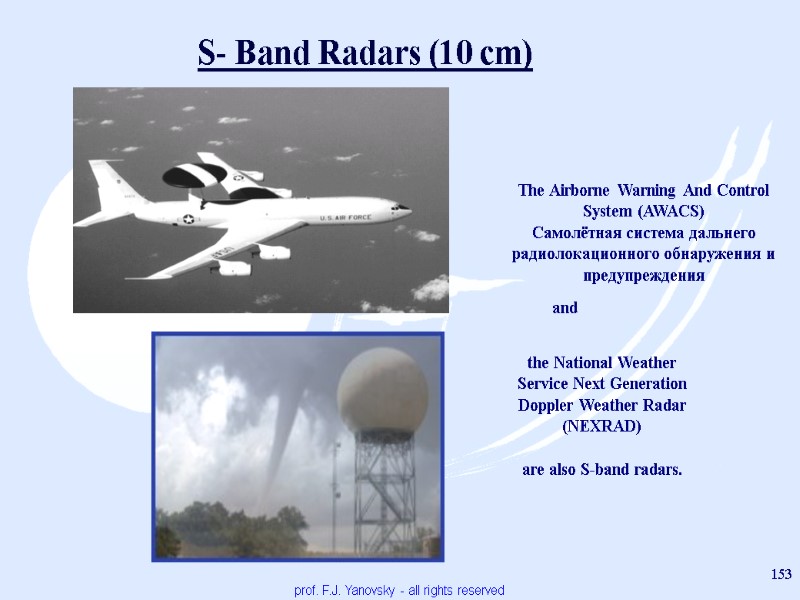 S- Band Radars (10 cm)

U.S. AIR FORCE

The Airborne Warning And Control System (AWACS)
Самолётная система дальнего радиолокационного обнаружения и предупреждения

and

the National Weather Service Next Generation Doppler Weather Radar (NEXRAD)

are also S-band radars.

153

prof. F.J. Yanovsky - all rights reserved